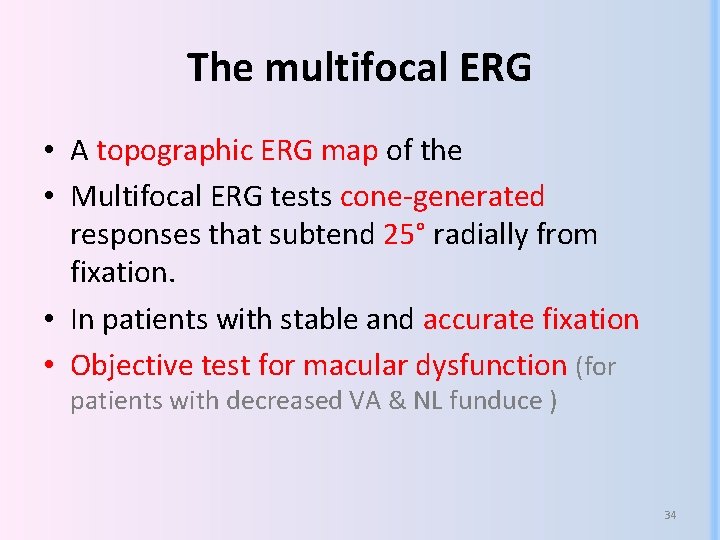 The multifocal ERG

• A topographic ERG map of the
• Multifocal ERG tests cone-generated responses that subtend 25° radially from fixation.
• In patients with stable and accurate fixation
• Objective test for macular dysfunction (for patients with decreased VA & NL funduce )

34